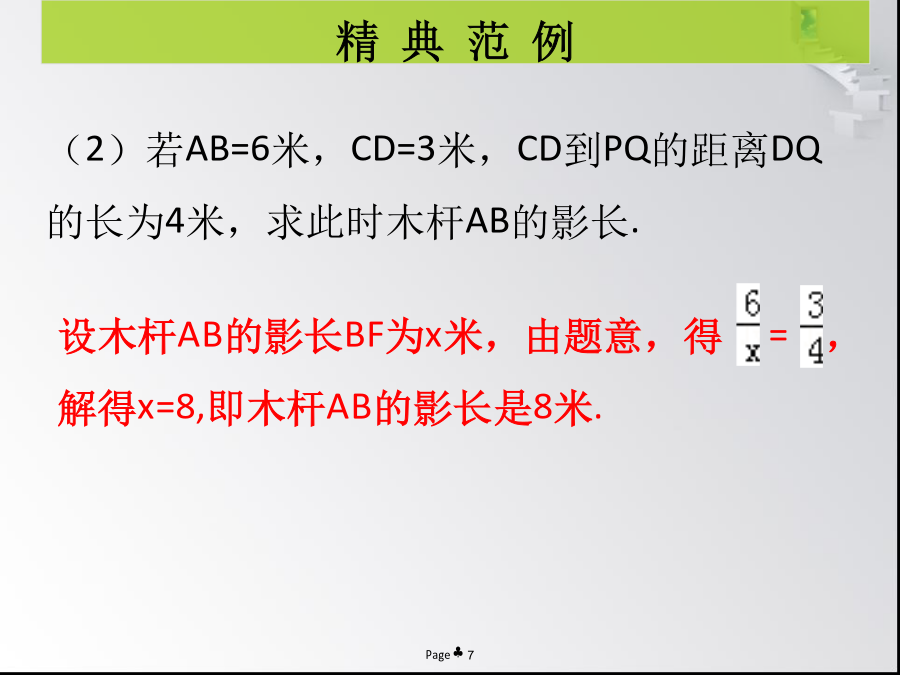 精 典 范 例

（2）若AB=6米，CD=3米，CD到PQ的距离DQ的长为4米，求此时木杆AB的影长.

设木杆AB的影长BF为x米，由题意，得 $\frac{6}{x}=\frac{3}{4}$，解得x=8,即木杆AB的影长是8米.

Page ♣ 7